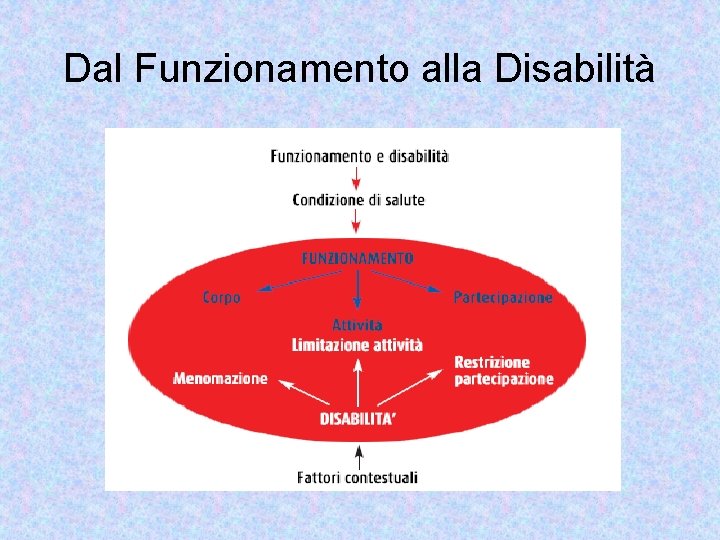 Dal Funzionamento alla Disabilità

Funzionamento e disabilità

Condizione di salute

FUNZIONAMENTO

Corpo

Partecipazione

Attività

Limitazione attività

Menomazione

Restrizione partecipazione

DISABILITA'

Fattori contestuali